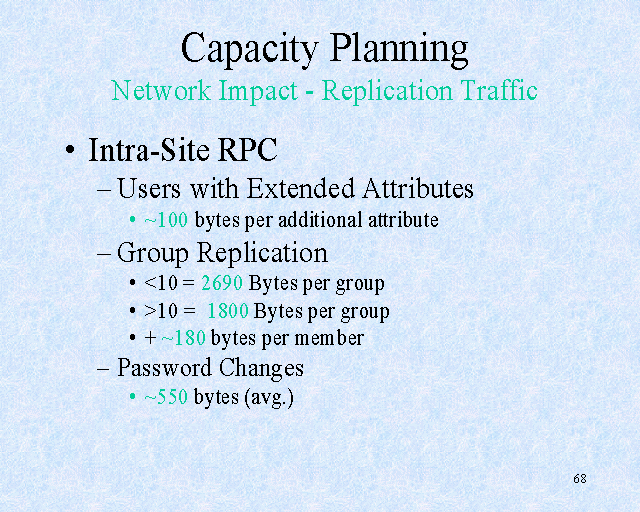 Capacity Planning
Network Impact - Replication Traffic

• Intra-Site RPC
– Users with Extended Attributes
• ~100 bytes per additional attribute
– Group Replication
• <10 = 2690 Bytes per group
• >10 = 1800 Bytes per group
• + ~180 bytes per member
– Password Changes
• ~550 bytes (avg.)

68